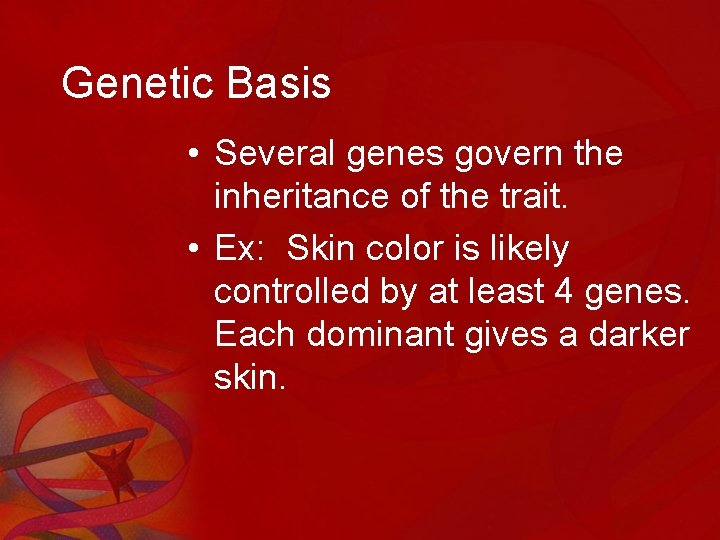 Genetic Basis

• Several genes govern the inheritance of the trait.
• Ex: Skin color is likely controlled by at least 4 genes. Each dominant gives a darker skin.